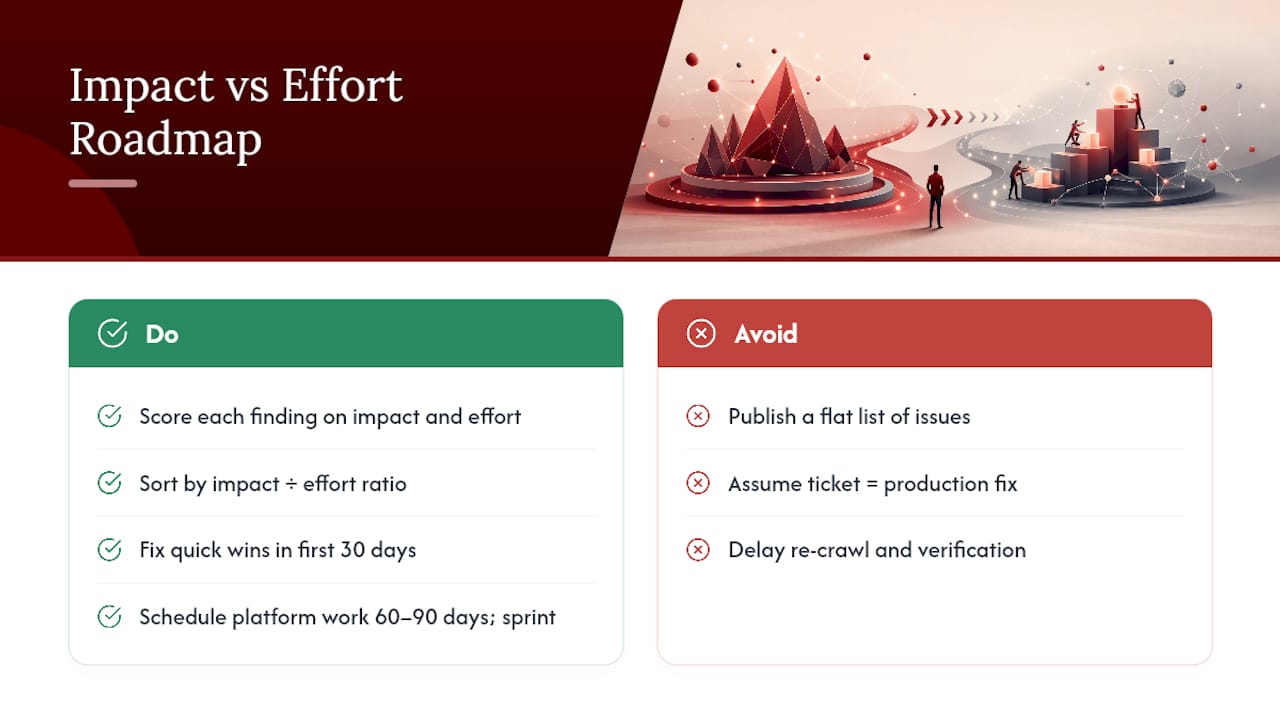 Impact vs Effort Roadmap

Do

Score each finding on impact and effort

Sort by impact ÷ effort ratio

Fix quick wins in first 30 days

Schedule platform work 60–90 days; sprint

Avoid

Publish a flat list of issues

Assume ticket = production fix

Delay re-crawl and verification